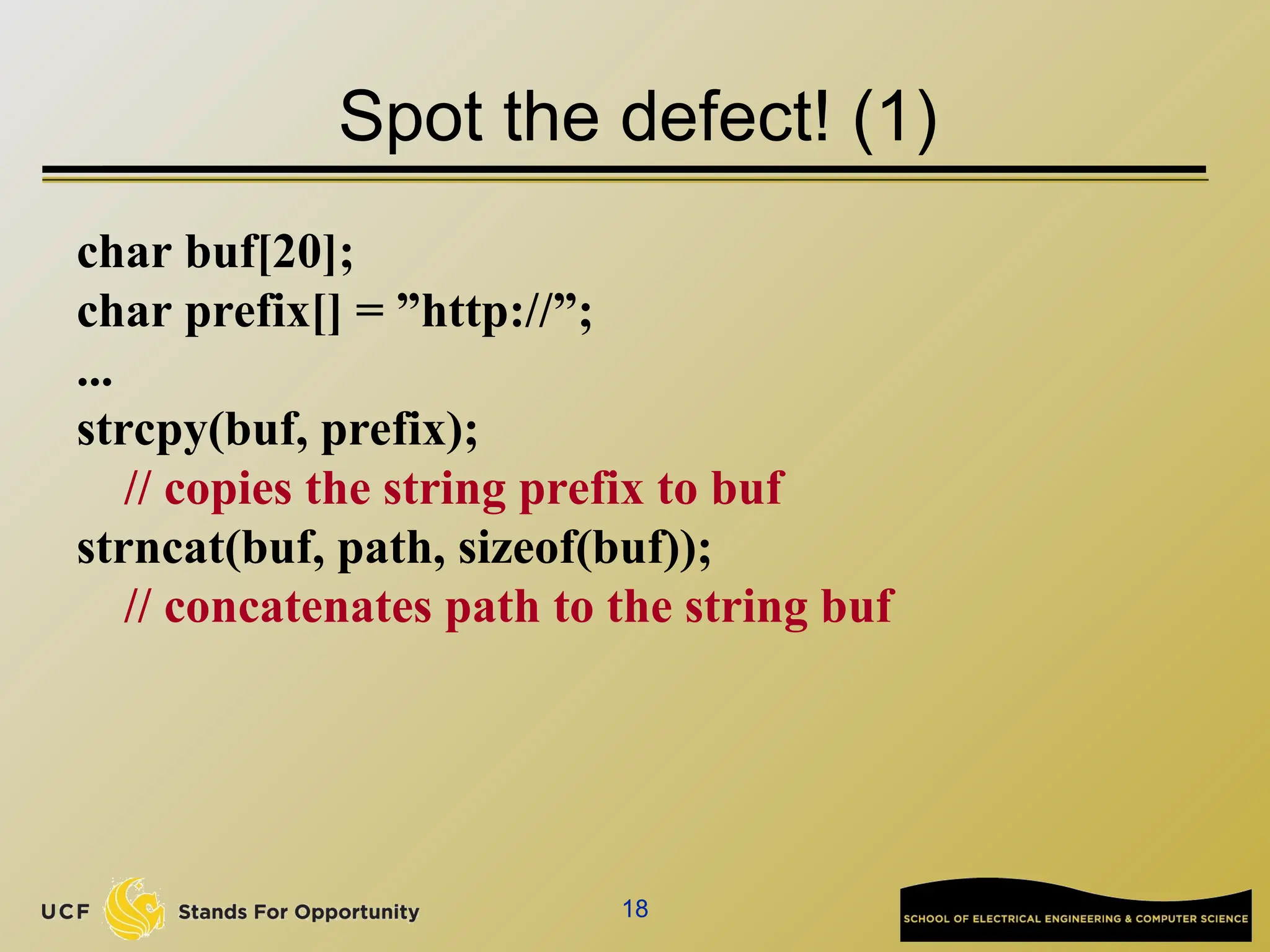 Spot the defect! (1)

char buf[20];
char prefix[] = ”http://”;
...
strcpy(buf, prefix);
// copies the string prefix to buf
strncat(buf, path, sizeof(buf));
// concatenates path to the string buf

UCF Stands For Opportunity

18

SCHOOL OF ELECTRICAL ENGINEERING & COMPUTER SCIENCE